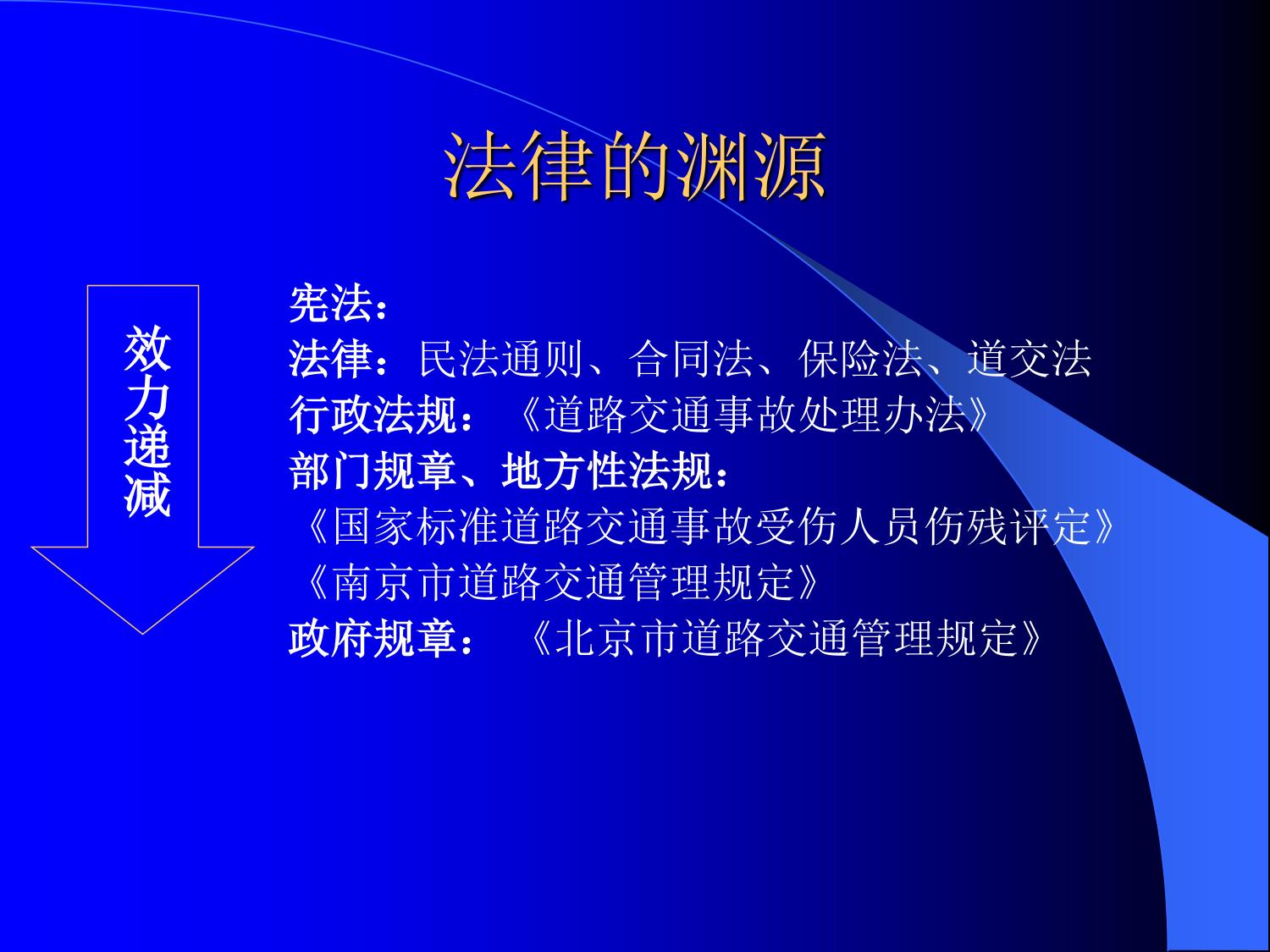 法律的渊源

效力递减

宪法：
法律：民法通则、合同法、保险法、道交法
行政法规：《道路交通事故处理办法》
部门规章、地方性法规：
《国家标准道路交通事故受伤人员伤残评定》
《南京市道路交通管理规定》
政府规章：《北京市道路交通管理规定》